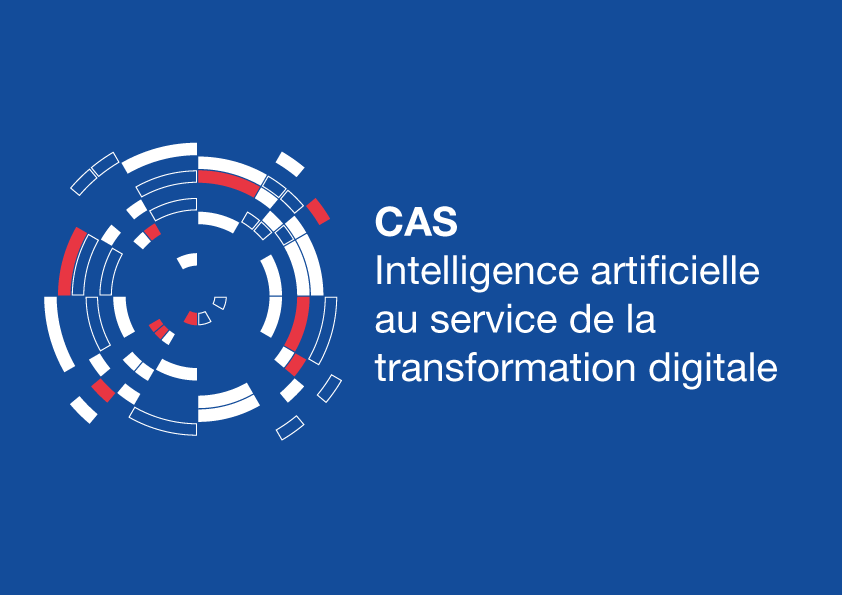 CAS
Intelligence artificielle au service de la transformation digitale